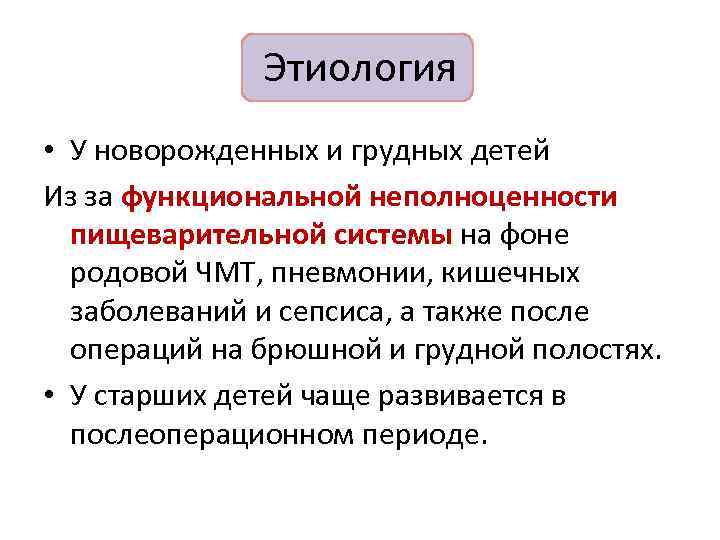 Этиология

• У новорожденных и грудных детей

Из за функциональной неполноценности пищеварительной системы на фоне родовой ЧМТ, пневмонии, кишечных заболеваний и сепсиса, а также после операций на брюшной и грудной полостях.

• У старших детей чаще развивается в послеоперационном периоде.